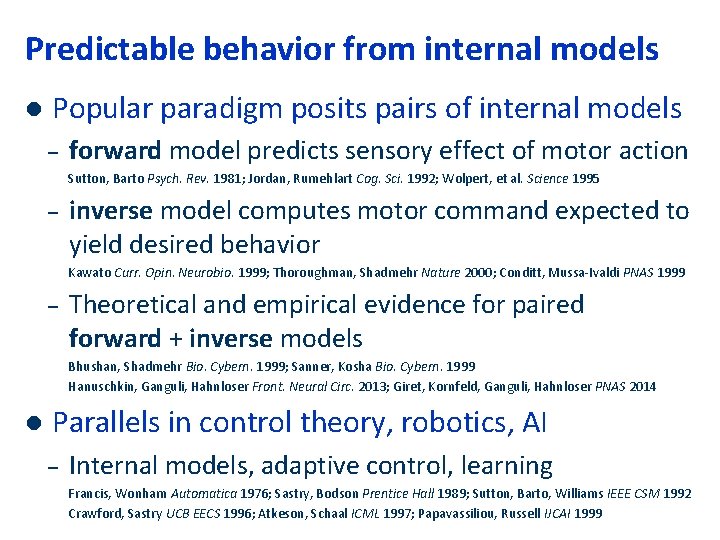 Predictable behavior from internal models

● Popular paradigm posits pairs of internal models

– forward model predicts sensory effect of motor action
Sutton, Barto Psych. Rev. 1981; Jordan, Rumehlart Cog. Sci. 1992; Wolpert, et al. Science 1995

– inverse model computes motor command expected to yield desired behavior
Kawato Curr. Opin. Neurobio. 1999; Thoroughman, Shadmehr Nature 2000; Conditt, Mussa-Ivaldi PNAS 1999

– Theoretical and empirical evidence for paired forward + inverse models
Bhushan, Shadmehr Bio. Cybern. 1999; Sanner, Kosha Bio. Cybern. 1999
Hanuschkin, Ganguli, Hahnloser Front. Neural Circ. 2013; Giret, Kornfeld, Ganguli, Hahnloser PNAS 2014

● Parallels in control theory, robotics, AI

– Internal models, adaptive control, learning
Francis, Wonham Automatica 1976; Sastry, Bodson Prentice Hall 1989; Sutton, Barto, Williams IEEE CSM 1992
Crawford, Sastry UCB EECS 1996; Atkeson, Schaal ICML 1997; Papavassiliou, Russell IJCAI 1999